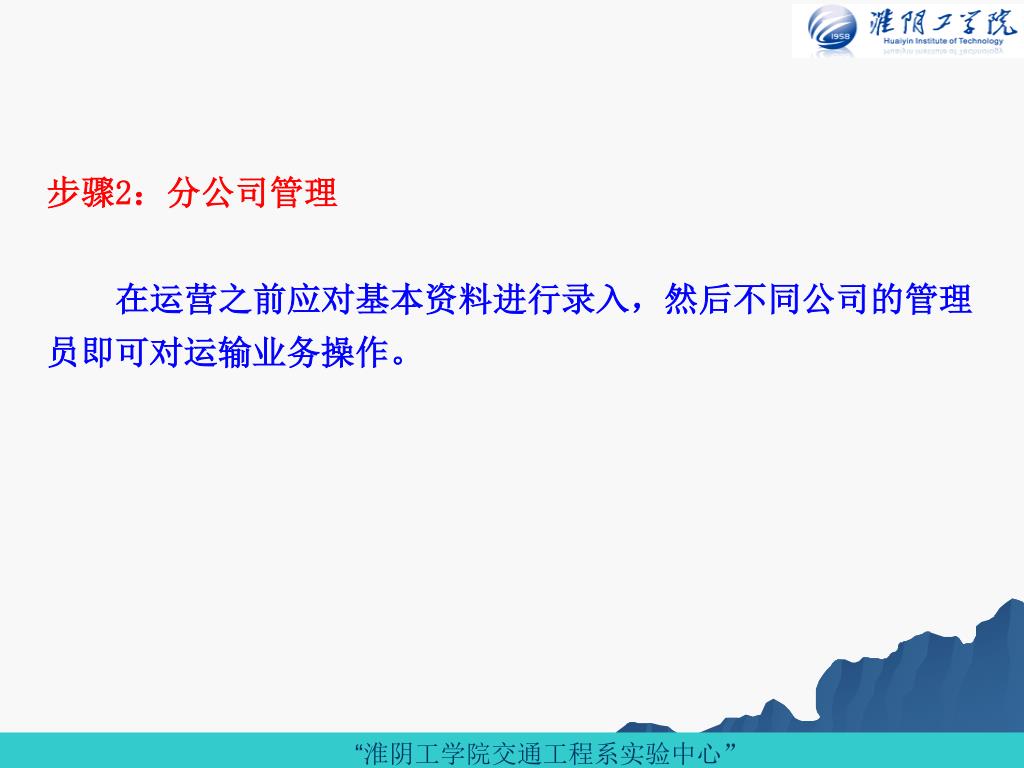 1958 淮阴工学院 Huaiyin Institute of Technology

步骤2：分公司管理

在运营之前应对基本资料进行录入，然后不同公司的管理员即可对运输业务操作。

“淮阴工学院交通工程系实验中心”